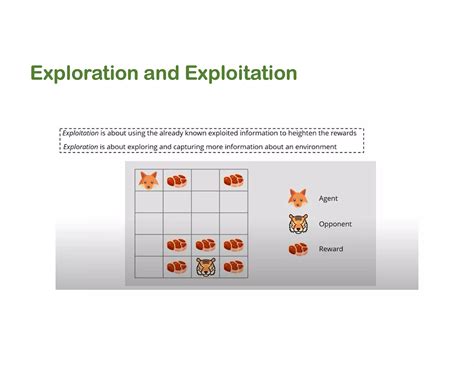 Exploration and Exploitation

Exploitation is about using the already known exploited information to heighten the rewards
Exploration is about exploring and capturing more information about an environment

Agent
Opponent
Reward